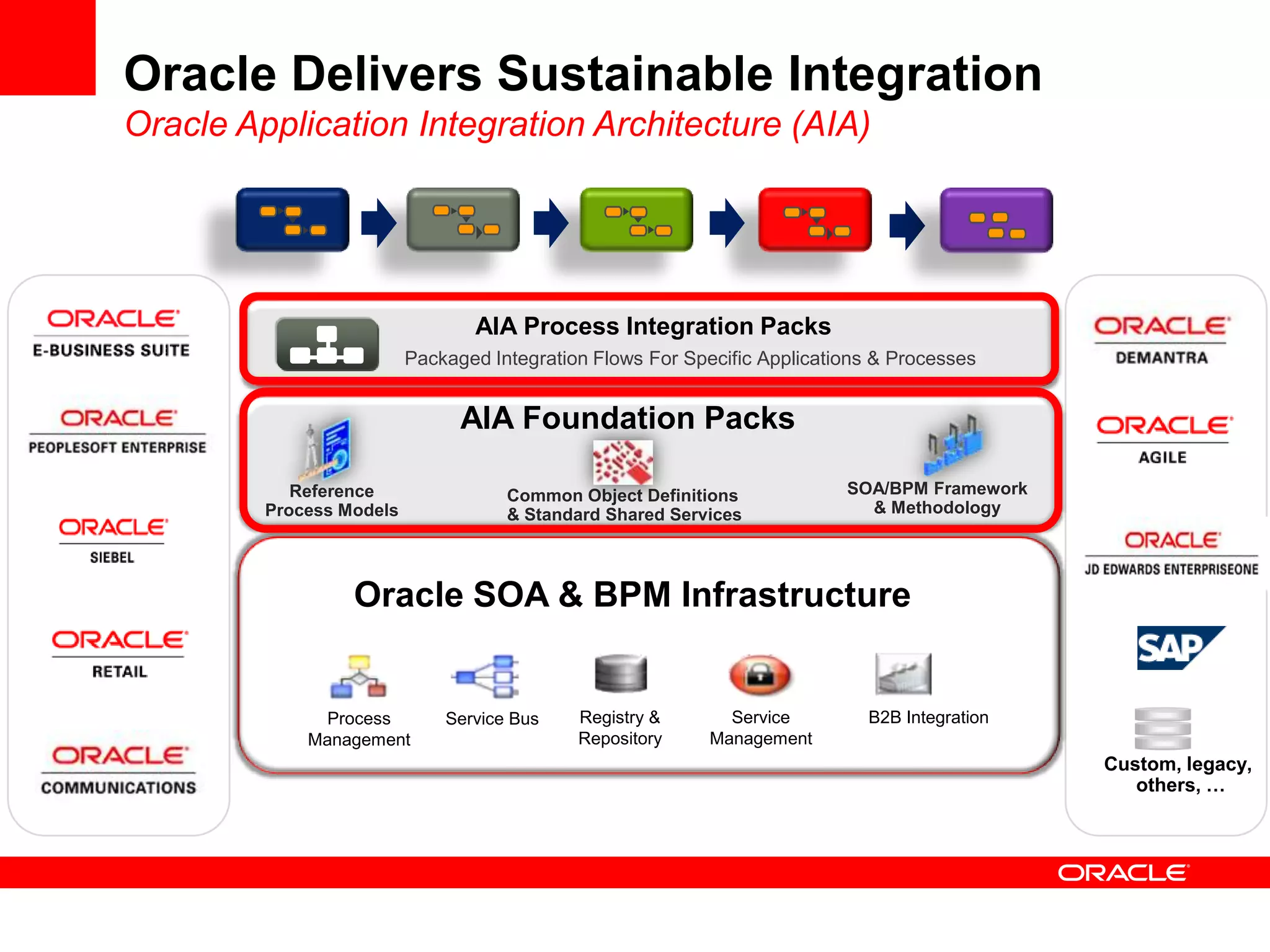 Oracle Delivers Sustainable Integration
Oracle Application Integration Architecture (AIA)

ORACLE
E-BUSINESS SUITE

ORACLE
PEOPLESOFT ENTERPRISE

ORACLE
SIEBEL

ORACLE
RETAIL

ORACLE
COMMUNICATIONS

AIA Process Integration Packs
Packaged Integration Flows For Specific Applications & Processes

AIA Foundation Packs
Reference Process Models
Common Object Definitions & Standard Shared Services
SOA/BPM Framework & Methodology

Oracle SOA & BPM Infrastructure
Process Management
Service Bus
Registry & Repository
Service Management
B2B Integration

ORACLE
DEMANTRA

ORACLE
AGILE

ORACLE
JD EDWARDS ENTERPRISEONE

SAP

Custom, legacy, others, …

ORACLE